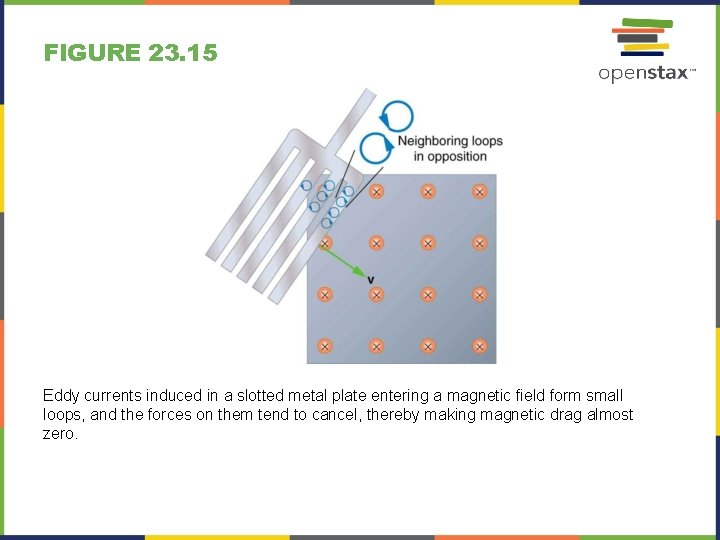 FIGURE 23.15

openstax™

Neighboring loops in opposition

v

Eddy currents induced in a slotted metal plate entering a magnetic field form small loops, and the forces on them tend to cancel, thereby making magnetic drag almost zero.